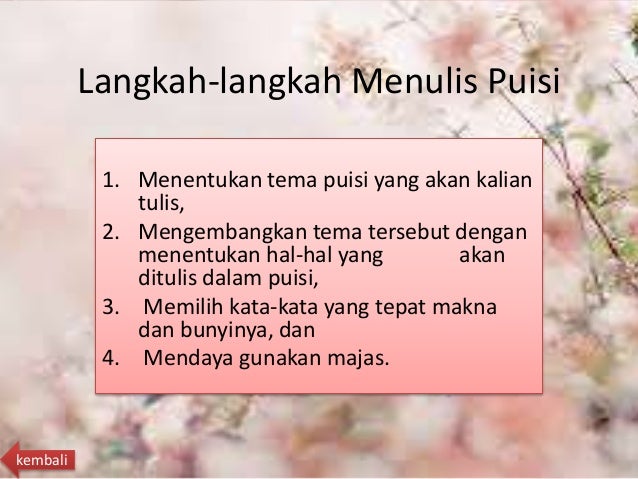 Langkah-langkah Menulis Puisi

1. Menentukan tema puisi yang akan kalian tulis,
2. Mengembangkan tema tersebut dengan menentukan hal-hal yang akan ditulis dalam puisi,
3. Memilih kata-kata yang tepat makna dan bunyinya, dan
4. Mendaya gunakan majas.

kembali